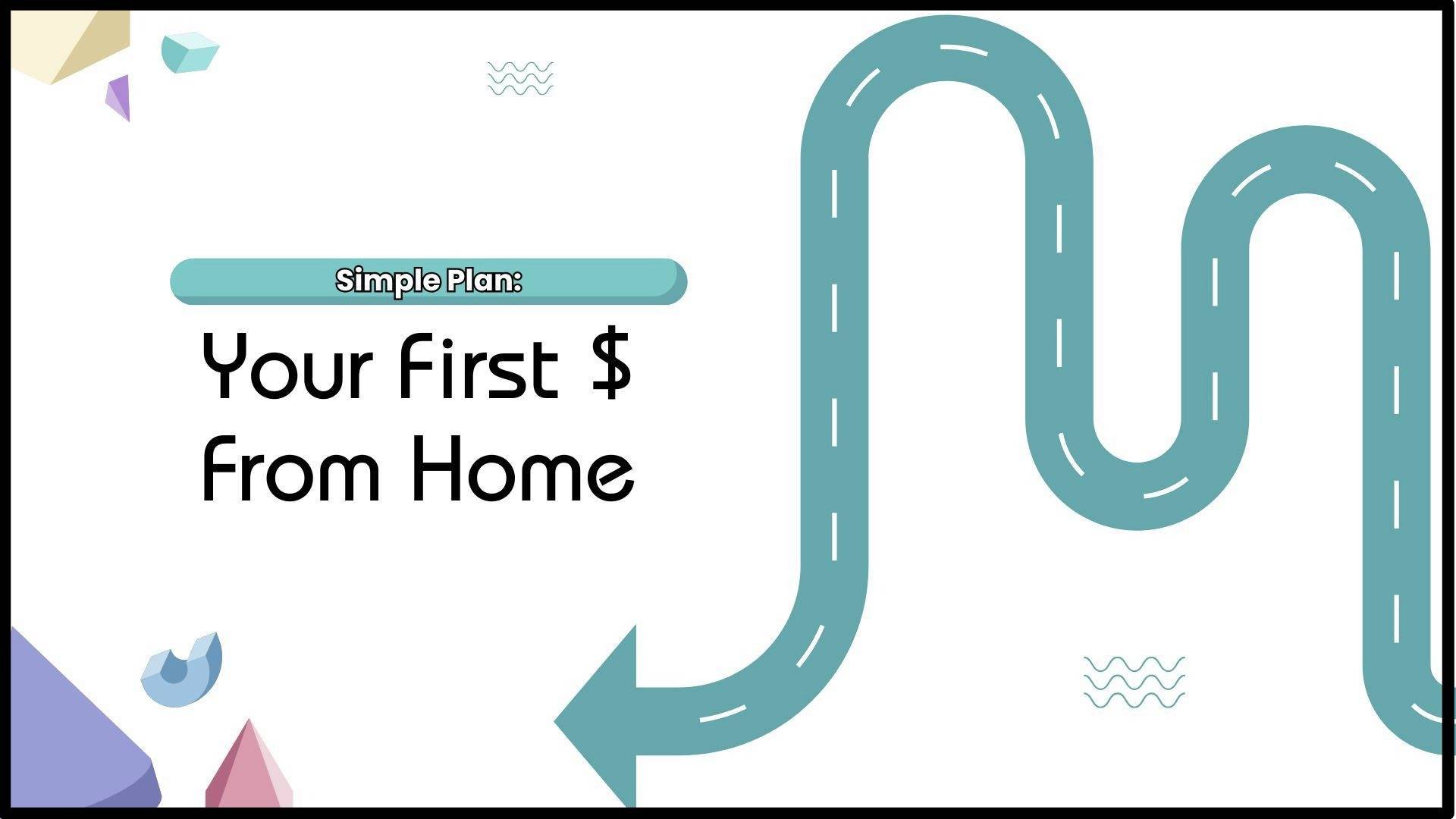 Simple Plan:

Your First $ From Home